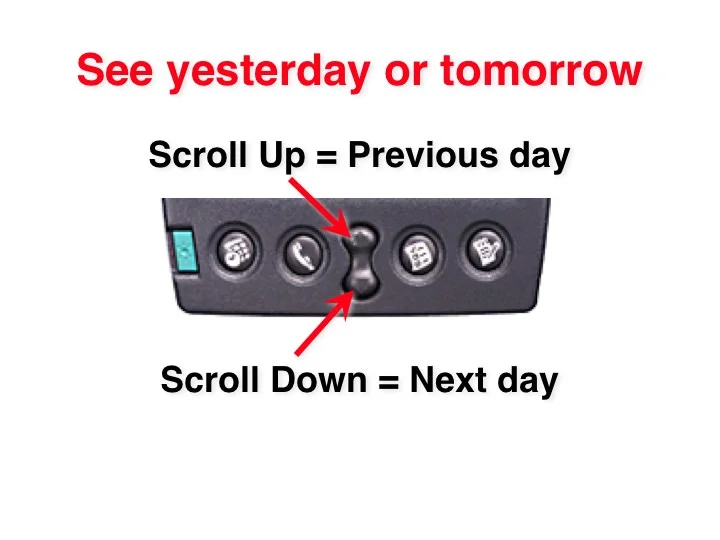 See yesterday or tomorrow

Scroll Up = Previous day

Scroll Down = Next day